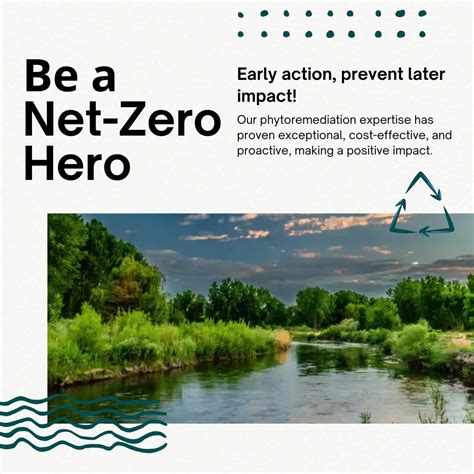 Be a Net-Zero Hero

Early action, prevent later impact!

Our phytoremediation expertise has proven exceptional, cost-effective, and proactive, making a positive impact.